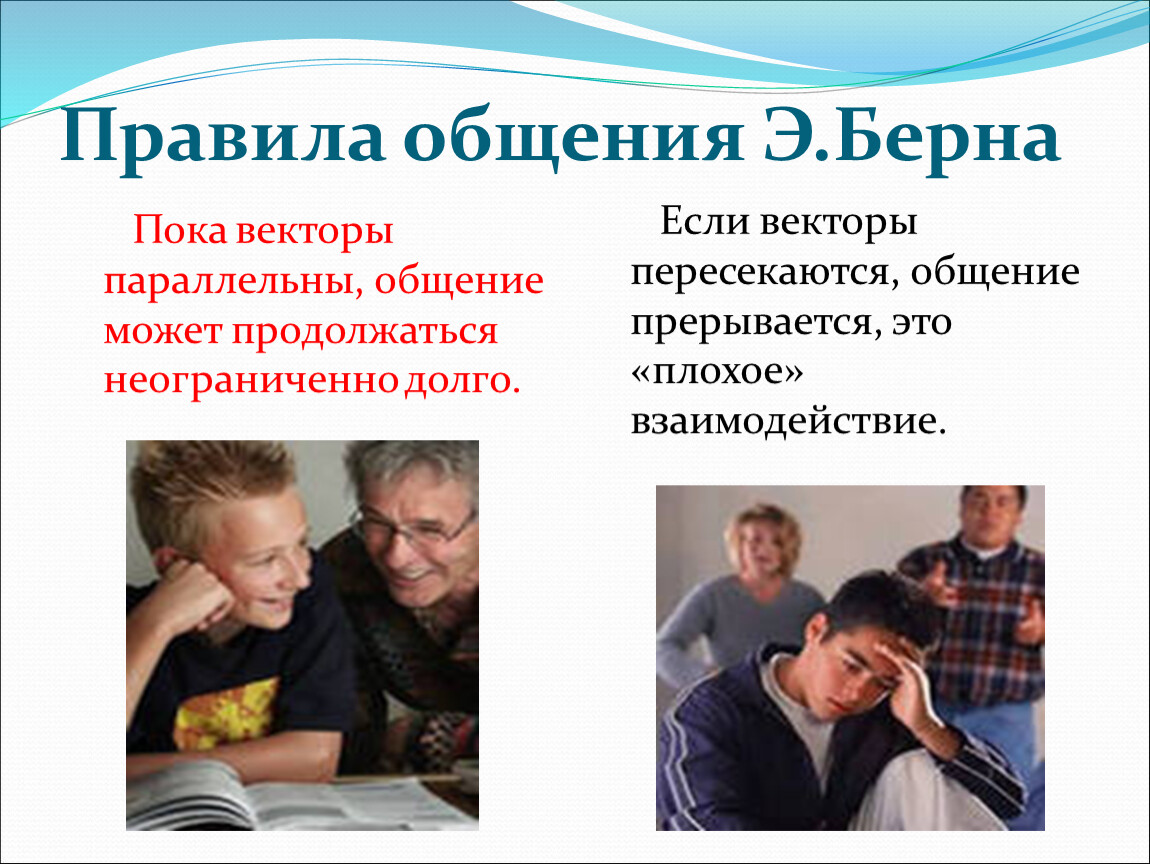 Правила общения Э.Берна

Пока векторы параллельны, общение может продолжаться неограниченно долго.

Если векторы пересекаются, общение прерывается, это «плохое» взаимодействие.